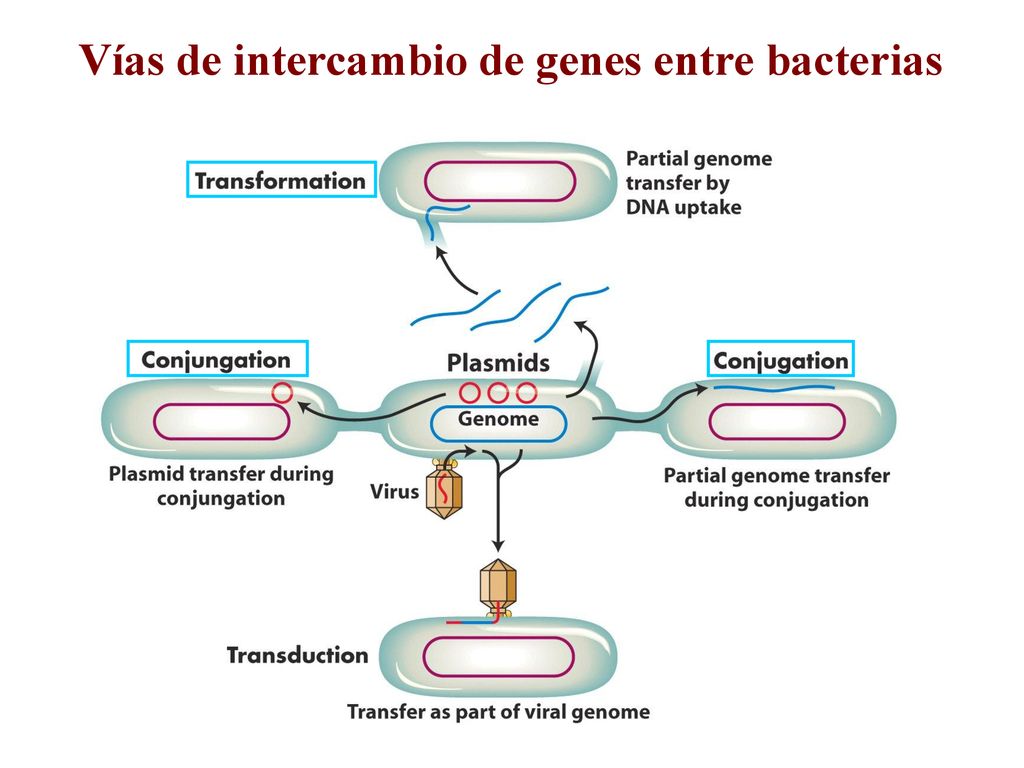 Vías de intercambio de genes entre bacterias

Transformation

Partial genome transfer by DNA uptake

Conjungation

Plasmids

Conjugation

Genome

Plasmid transfer during conjungation

Virus

Partial genome transfer during conjugation

Transduction

Transfer as part of viral genome